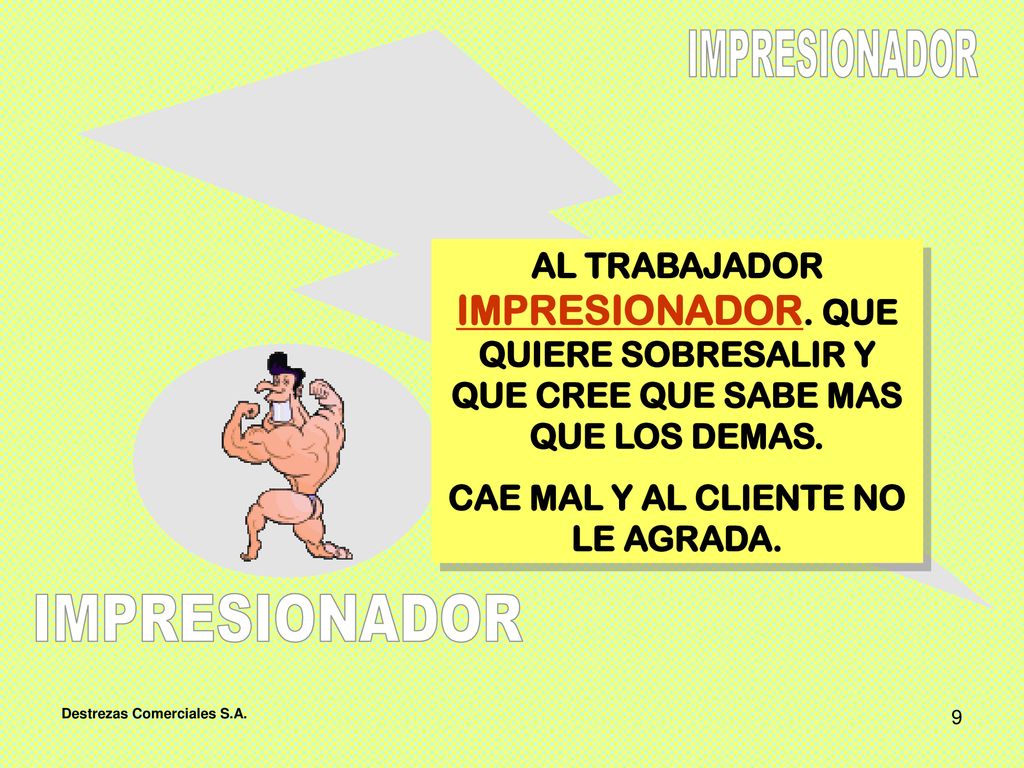 IMPRESIONADOR

AL TRABAJADOR IMPRESIONADOR. QUE QUIERE SOBRESALIR Y QUE CREE QUE SABE MAS QUE LOS DEMAS.

CAE MAL Y AL CLIENTE NO LE AGRADA.

IMPRESIONADOR

Destrezas Comerciales S.A.

9